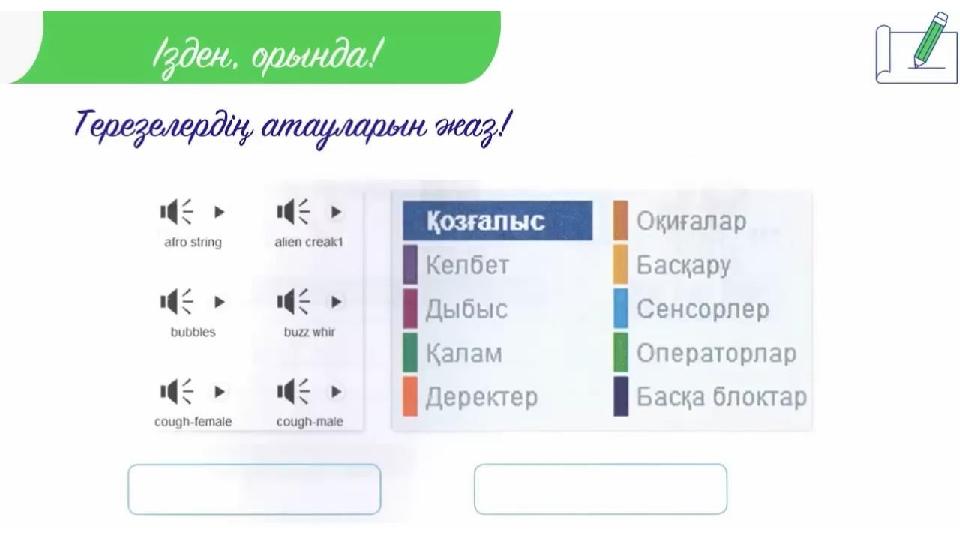 Ізден, орында!

Терезелердің атауларын жаз!

afro string
alien creak1
bubbles
buzz whir
cough-female
cough-male

Қозғалыс
Келбет
Дыбыс
Қалам
Деректер
Оқиғалар
Басқару
Сенсорлер
Операторлар
Басқа блоктар